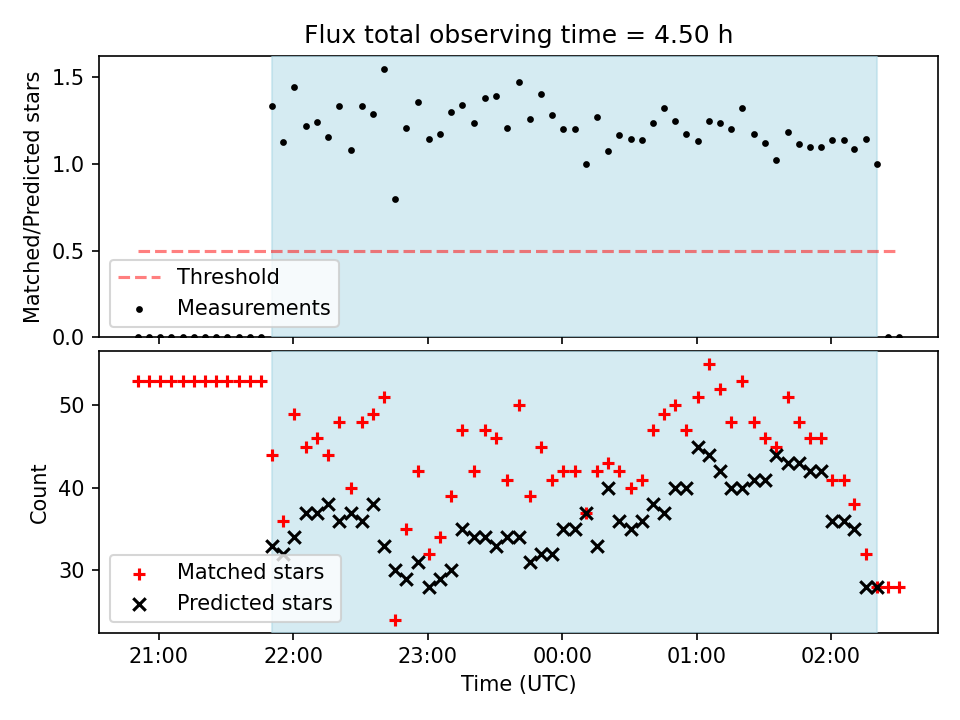 Flux total observing time = 4.50 h

Matched/Predicted stars

1.5
1.0
0.5
0.0

Threshold
Measurements

Count

50
40
30

Matched stars
Predicted stars

21:00
22:00
23:00
00:00
01:00
02:00

Time (UTC)